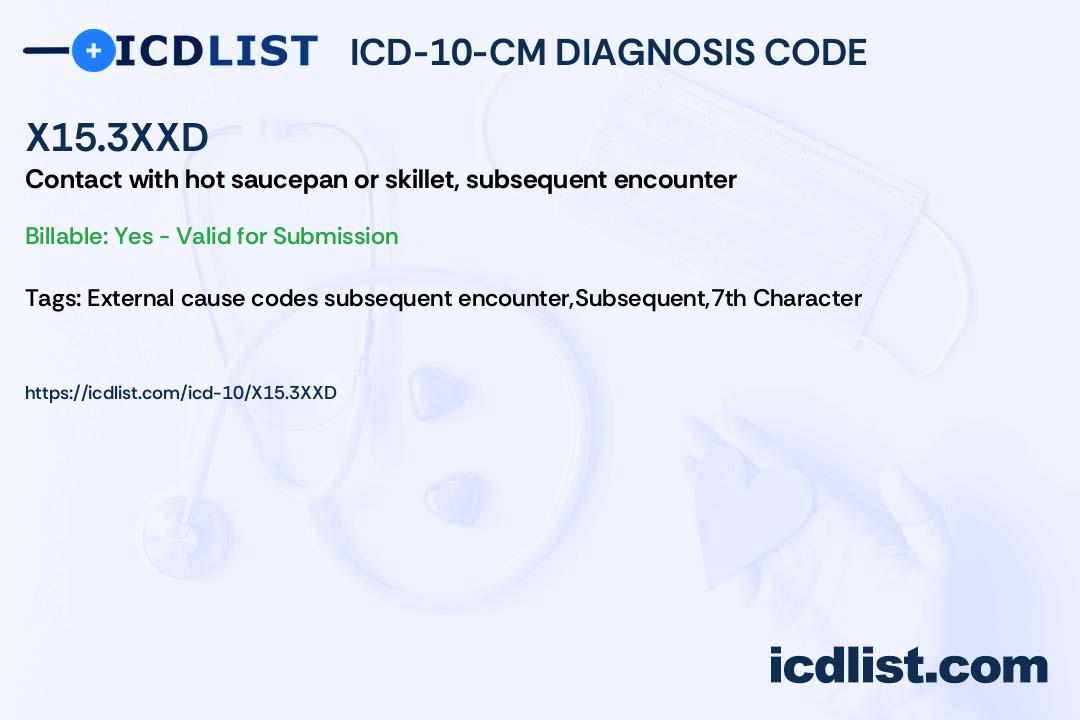 ICDLIST ICD-10-CM DIAGNOSIS CODE

X15.3XXD

Contact with hot saucepan or skillet, subsequent encounter

Billable: Yes - Valid for Submission

Tags: External cause codes subsequent encounter,Subsequent,7th Character

https://icdlist.com/icd-10/X15.3XXD

icdlist.com